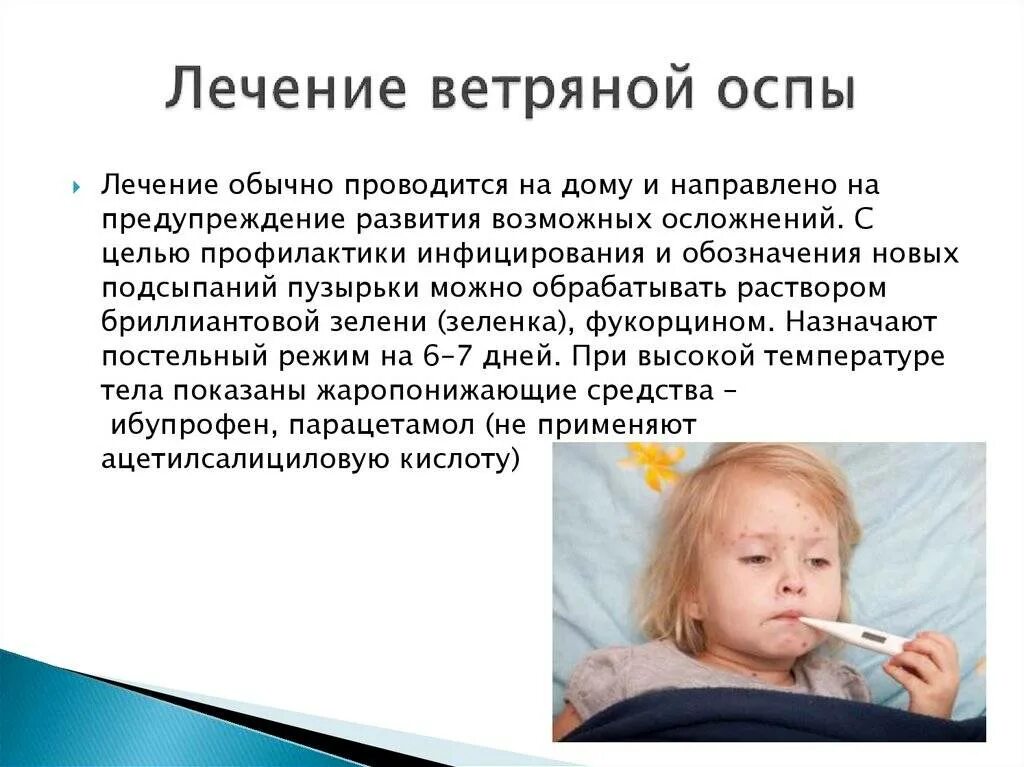 Лечение ветряной оспы

Лечение обычно проводится на дому и направлено на предупреждение развития возможных осложнений. С целью профилактики инфицирования и обозначения новых подсыпаний пузырьки можно обрабатывать раствором бриллиантовой зелени (зеленка), фукорцином. Назначают постельный режим на 6–7 дней. При высокой температуре тела показаны жаропонижающие средства – ибупрофен, парацетамол (не применяют ацетилсалициловую кислоту)